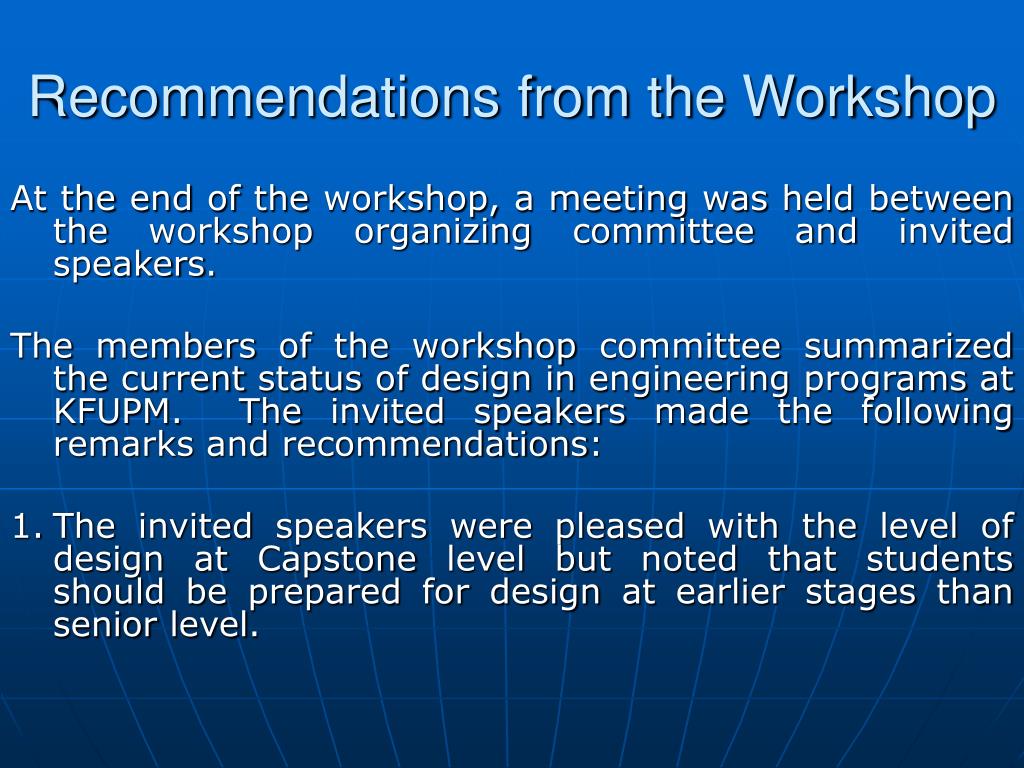 Recommendations from the Workshop

At the end of the workshop, a meeting was held between the workshop organizing committee and invited speakers.

The members of the workshop committee summarized the current status of design in engineering programs at KFUPM. The invited speakers made the following remarks and recommendations:

1. The invited speakers were pleased with the level of design at Capstone level but noted that students should be prepared for design at earlier stages than senior level.